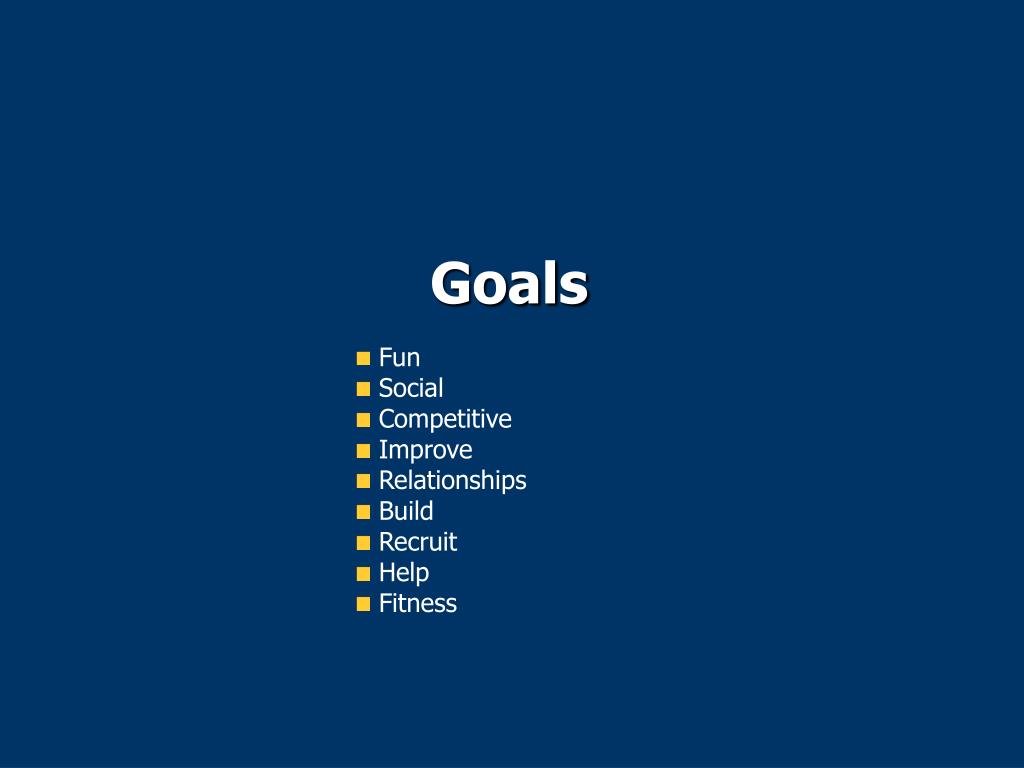 Goals

- Fun
- Social
- Competitive
- Improve
- Relationships
- Build
- Recruit
- Help
- Fitness